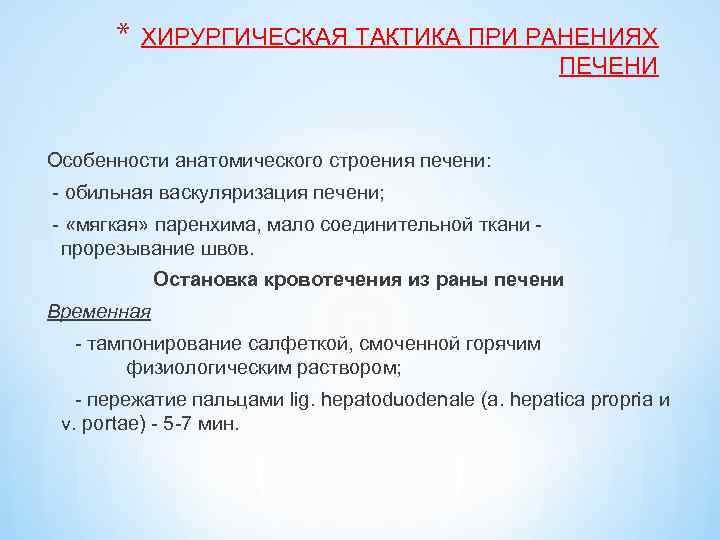 * ХИРУРГИЧЕСКАЯ ТАКТИКА ПРИ РАНЕНИЯХ ПЕЧЕНИ

Особенности анатомического строения печени:

- обильная васкуляризация печени;

- «мягкая» паренхима, мало соединительной ткани - прорезывание швов.

Остановка кровотечения из раны печени

Временная

- тампонирование салфеткой, смоченной горячим физиологическим раствором;

- пережатие пальцами lig. hepatoduodenale (a. hepatica propria и v. portae) - 5-7 мин.